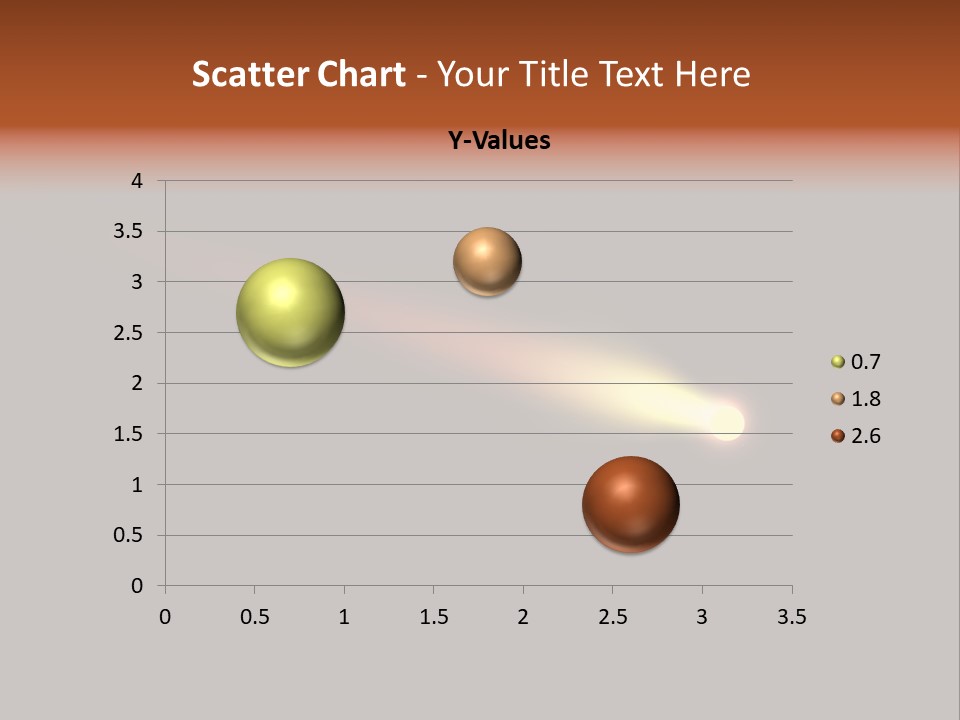 Scatter Chart - Your Title Text Here

Y-Values

4
3.5
3
2.5
2
1.5
1
0.5
0

0 0.5 1 1.5 2 2.5 3 3.5

0.7
1.8
2.6